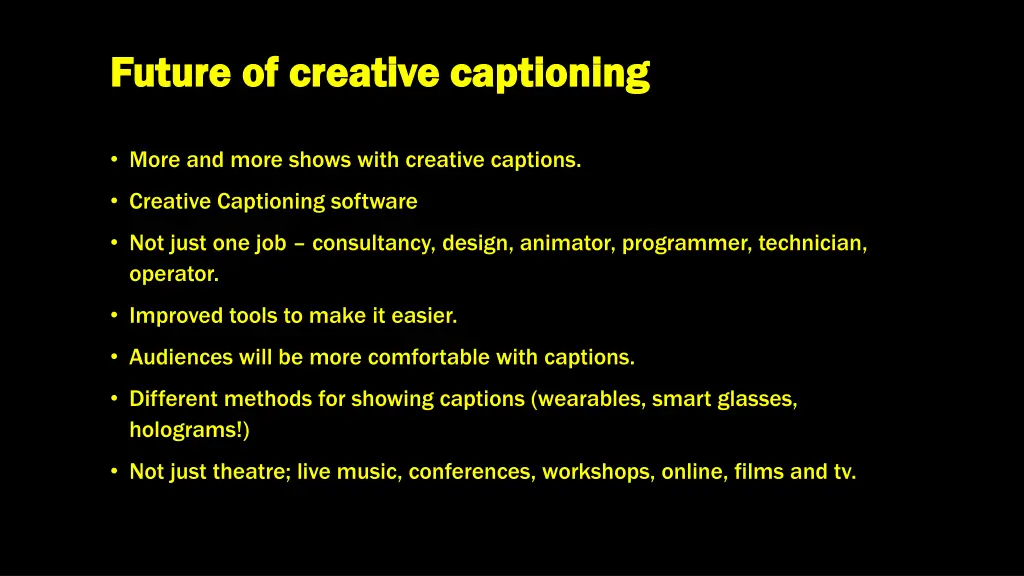 Future of creative captioning

• More and more shows with creative captions.
• Creative Captioning software
• Not just one job – consultancy, design, animator, programmer, technician, operator.
• Improved tools to make it easier.
• Audiences will be more comfortable with captions.
• Different methods for showing captions (wearables, smart glasses, holograms!)
• Not just theatre; live music, conferences, workshops, online, films and tv.